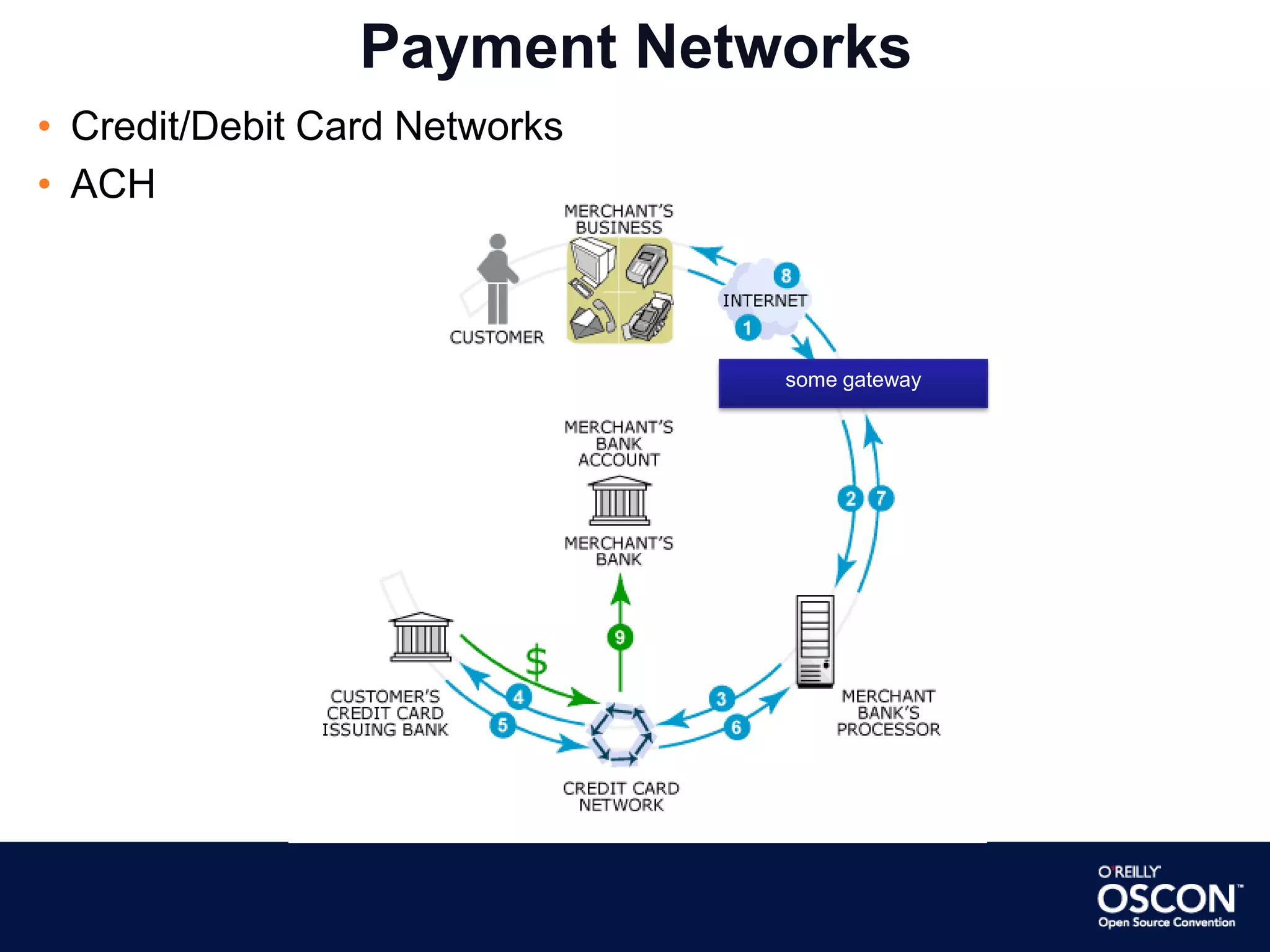 Payment Networks

• Credit/Debit Card Networks
• ACH

MERCHANT'S BUSINESS

CUSTOMER

8

INTERNET

1

some gateway

MERCHANT'S BANK ACCOUNT

MERCHANT'S BANK

2 7

9

$

4

5

3

6

CUSTOMER'S CREDIT CARD ISSUING BANK

MERCHANT BANK'S PROCESSOR

CREDIT CARD NETWORK

O'REILLY
OSCON
Open Source Convention